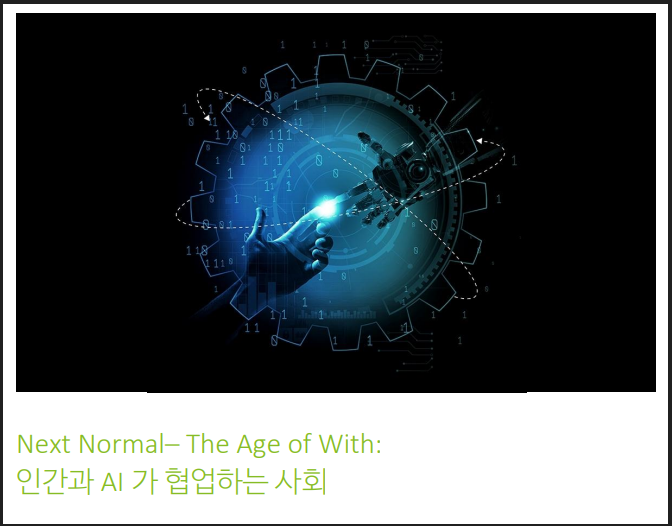 Next Normal– The Age of With:
인간과 AI 가 협업하는 사회